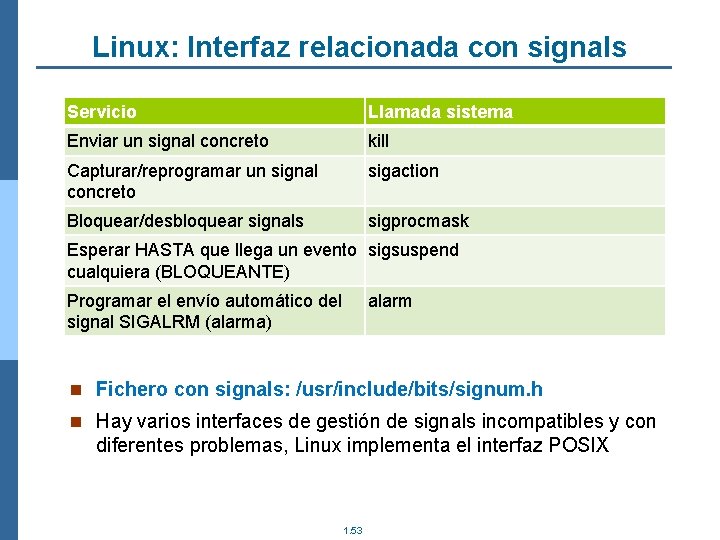 Linux: Interfaz relacionada con signals

| Servicio | Llamada sistema |
|---|---|
| Enviar un signal concreto | kill |
| Capturar/reprogramar un signal concreto | sigaction |
| Bloquear/desbloquear signals | sigprocmask |
| Esperar HASTA que llega un evento cualquiera (BLOQUEANTE) | sigsuspend |
| Programar el envío automático del signal SIGALRM (alarma) | alarm |

Fichero con signals: /usr/include/bits/signum.h

Hay varios interfaces de gestión de signals incompatibles y con diferentes problemas, Linux implementa el interfaz POSIX

1.53